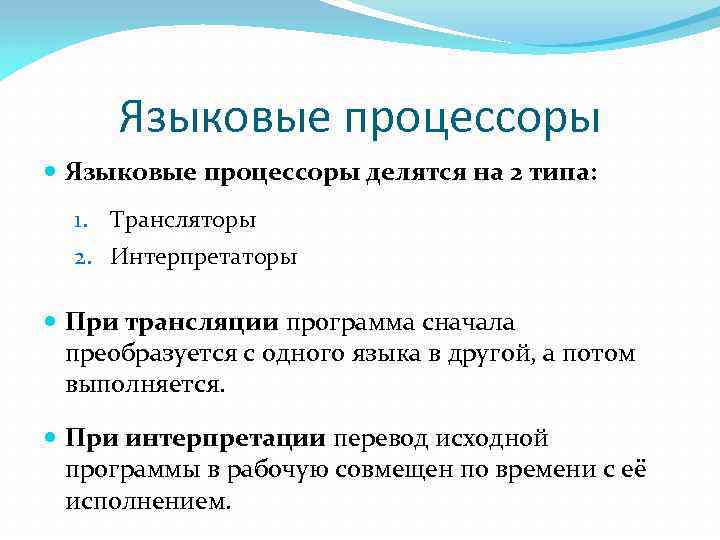 Языковые процессоры

Языковые процессоры делятся на 2 типа:

1. Трансляторы
2. Интерпретаторы

При трансляции программа сначала преобразуется с одного языка в другой, а потом выполняется.

При интерпретации перевод исходной программы в рабочую совмещен по времени с её исполнением.